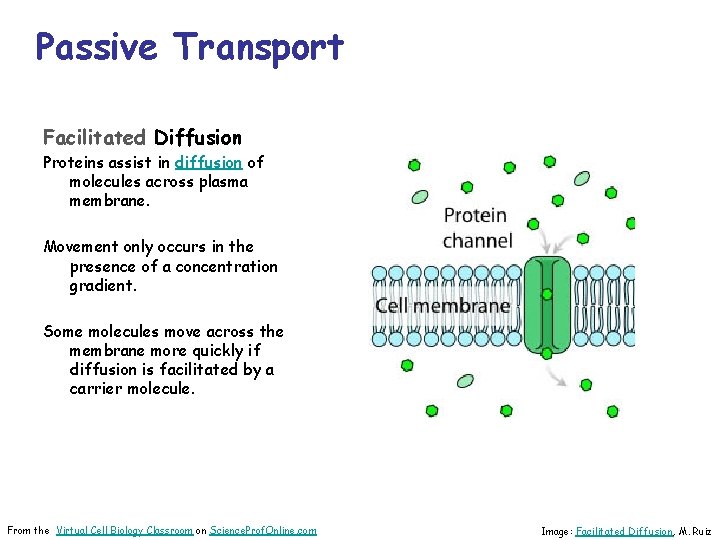 Passive Transport

Facilitated Diffusion

Proteins assist in diffusion of molecules across plasma membrane.

Movement only occurs in the presence of a concentration gradient.

Some molecules move across the membrane more quickly if diffusion is facilitated by a carrier molecule.

Protein channel

Cell membrane

From the Virtual Cell Biology Classroom on ScienceProfOnline.com

Image: Facilitated Diffusion, M. Ruiz